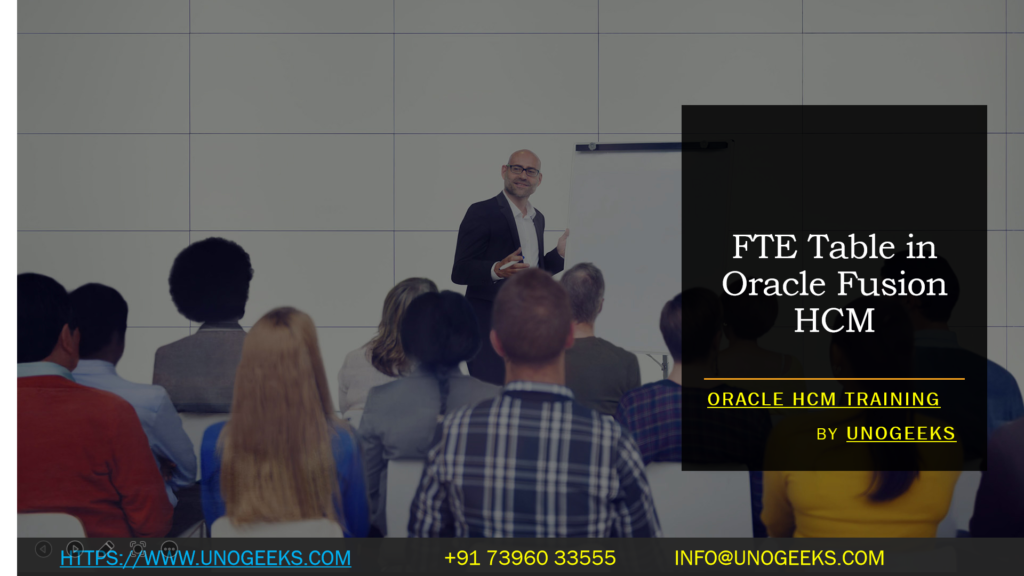 FTE Table in Oracle Fusion HCM

ORACLE HCM TRAINING

BY UNOGEEKS

HTTPS://WWW.UNOGEEKS.COM +91 73960 33555 INFO@UNOGEEKS.COM